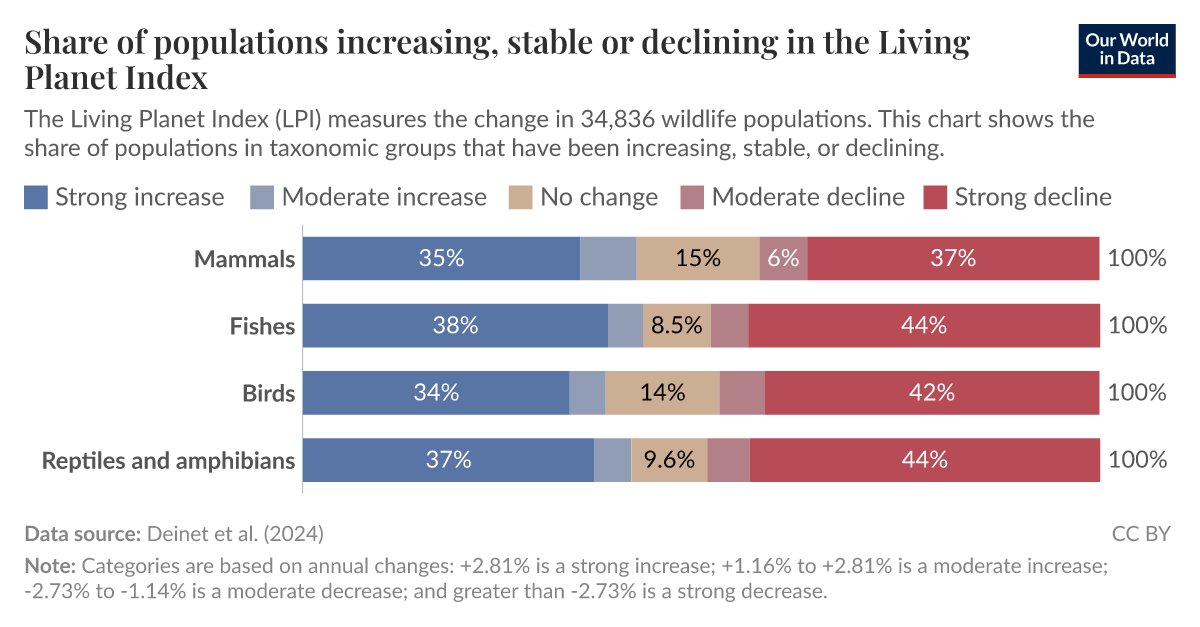 Share of populations increasing, stable or declining in the Living Planet Index

Our World in Data

The Living Planet Index (LPI) measures the change in 34,836 wildlife populations. This chart shows the share of populations in taxonomic groups that have been increasing, stable, or declining.

Strong increase  Moderate increase  No change  Moderate decline  Strong decline

Mammals 35% 15% 6% 37% 100%

Fishes 38% 8.5% 44% 100%

Birds 34% 14% 42% 100%

Reptiles and amphibians 37% 9.6% 44% 100%

Data source: Deinet et al. (2024)

CC BY

Note: Categories are based on annual changes: +2.81% is a strong increase; +1.16% to +2.81% is a moderate increase; -2.73% to -1.14% is a moderate decrease; and greater than -2.73% is a strong decrease.